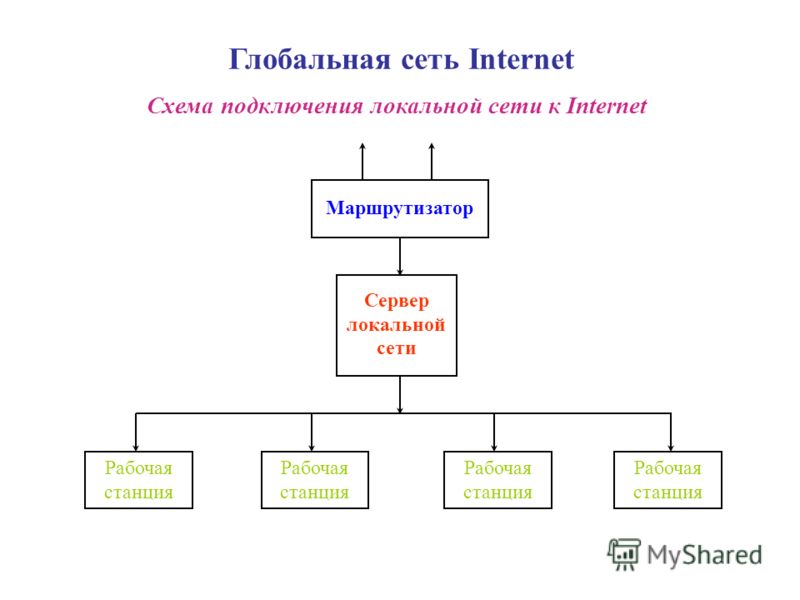 Глобальная сеть Internet

Схема подключения локальной сети к Internet

Маршрутизатор

Сервер локальной сети

Рабочая станция

Рабочая станция

Рабочая станция

Рабочая станция

MyShared